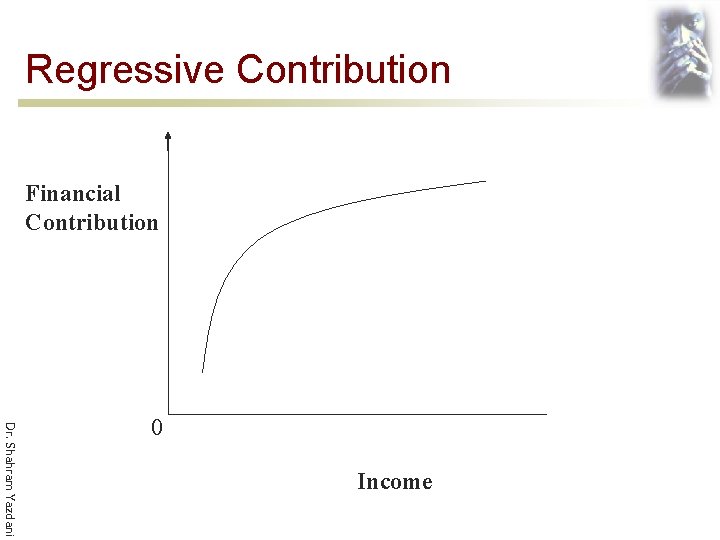 Regressive Contribution

Financial Contribution

0

Income

Dr. Shahram Yazdani